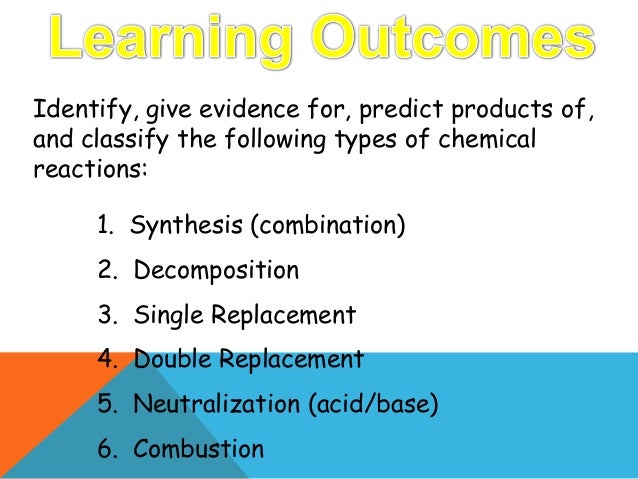 Learning Outcomes

Identify, give evidence for, predict products of, and classify the following types of chemical reactions:

1. Synthesis (combination)
2. Decomposition
3. Single Replacement
4. Double Replacement
5. Neutralization (acid/base)
6. Combustion